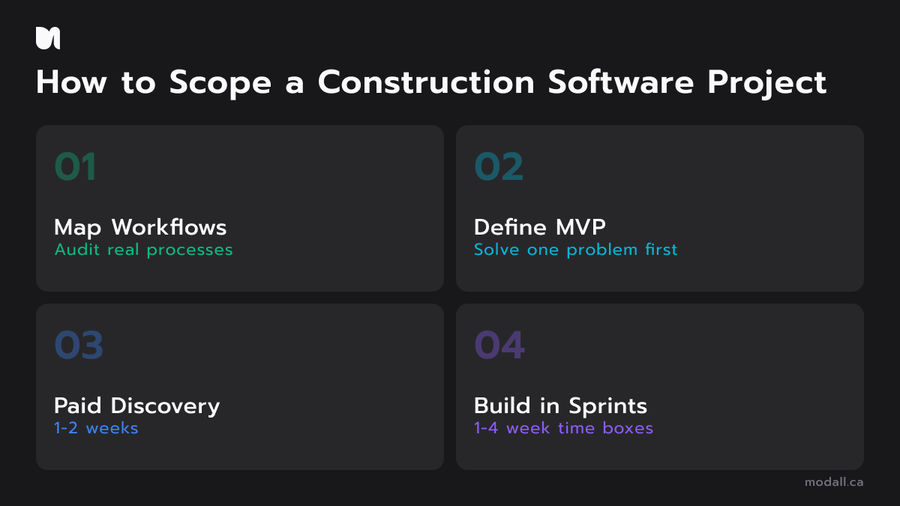 How to Scope a Construction Software Project

01

Map Workflows
Audit real processes

02

Define MVP
Solve one problem first

03

Paid Discovery
1-2 weeks

04

Build in Sprints
1-4 week time boxes

modall.ca